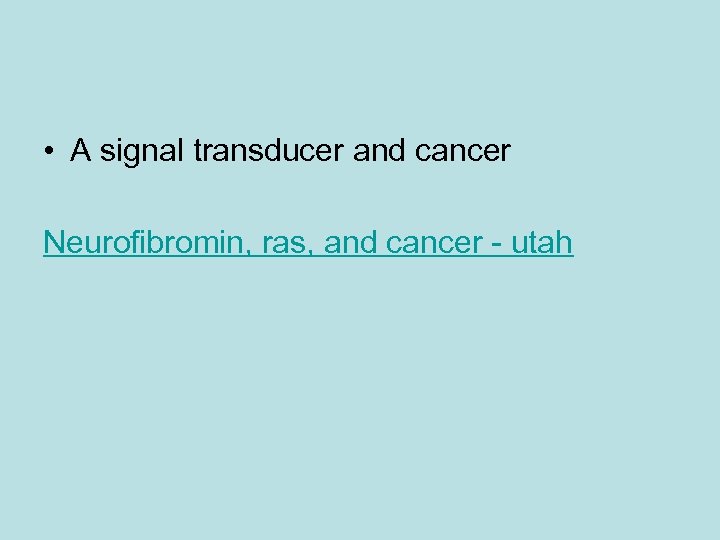 • A signal transducer and cancer

Neurofibromin, ras, and cancer - utah